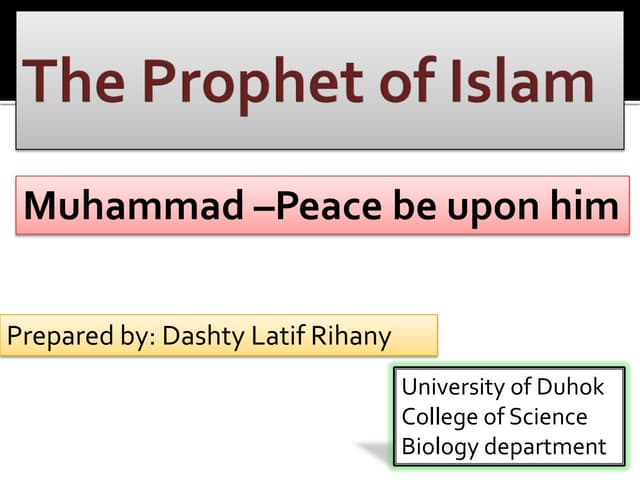 The Prophet of Islam

Muhammad –Peace be upon him

Prepared by: Dashty Latif Rihany

University of Duhok
College of Science
Biology department